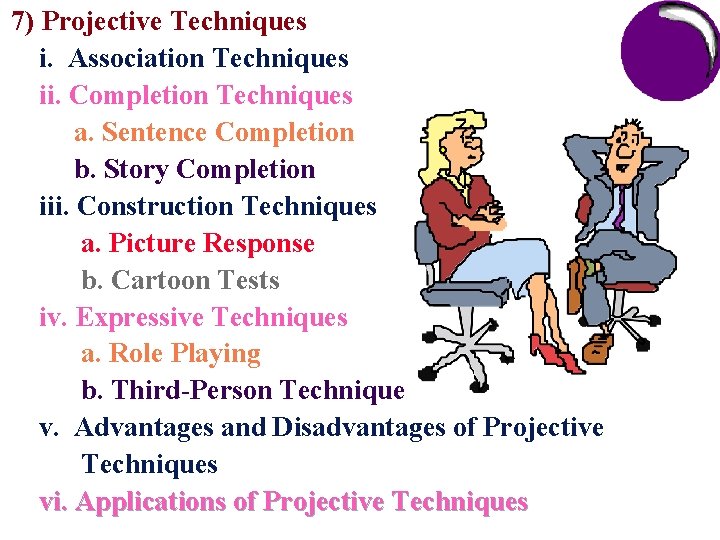 7) Projective Techniques

i. Association Techniques

ii. Completion Techniques

a. Sentence Completion

b. Story Completion

iii. Construction Techniques

a. Picture Response

b. Cartoon Tests

iv. Expressive Techniques

a. Role Playing

b. Third-Person Technique

v. Advantages and Disadvantages of Projective Techniques

vi. Applications of Projective Techniques